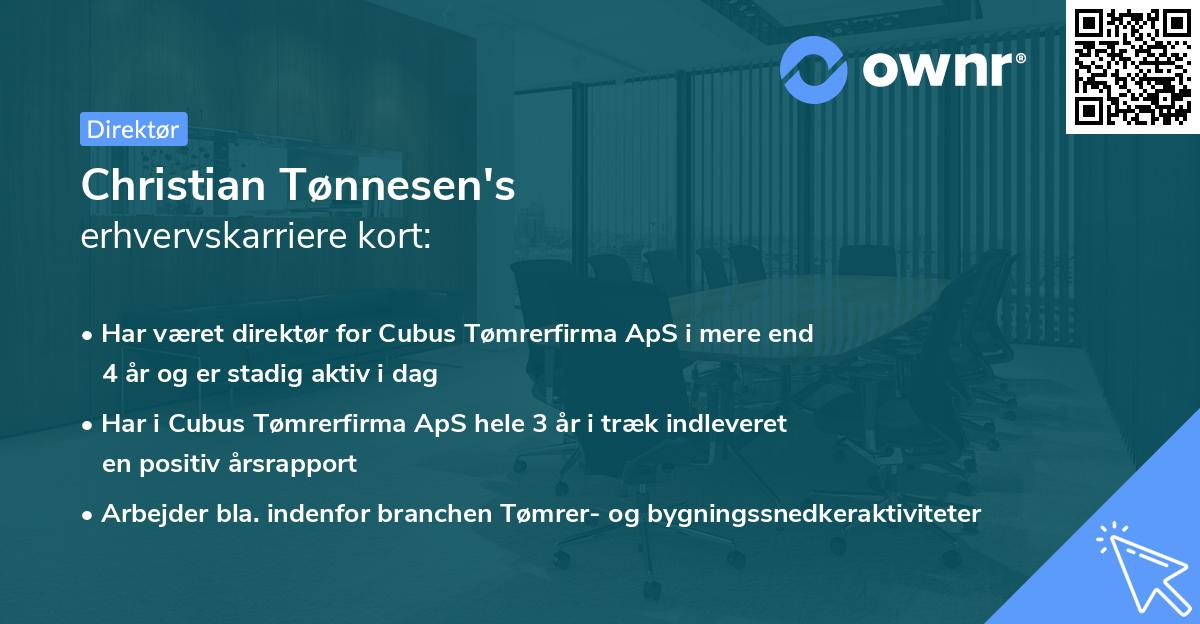 ownr®

Direktør

Christian Tønnesen's
erhvervskarriere kort:

• Har været direktør for Cubus Tømrerfirma ApS i mere end 4 år og er stadig aktiv i dag
• Har i Cubus Tømrerfirma ApS hele 3 år i træk indleveret en positiv årsrapport
• Arbejder bla. indenfor branchen Tømrer- og bygningssnedkeraktiviteter